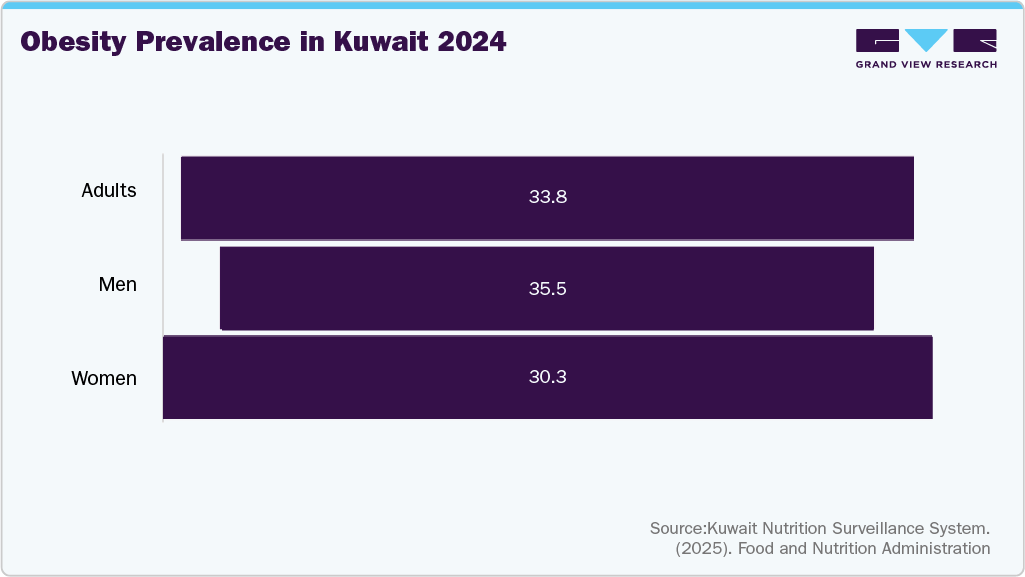 Obesity Prevalence in Kuwait 2024

GRAND VIEW RESEARCH

Adults
33.8

Men
35.5

Women
30.3

Source:Kuwait Nutrition Surveillance System. (2025). Food and Nutrition Administration